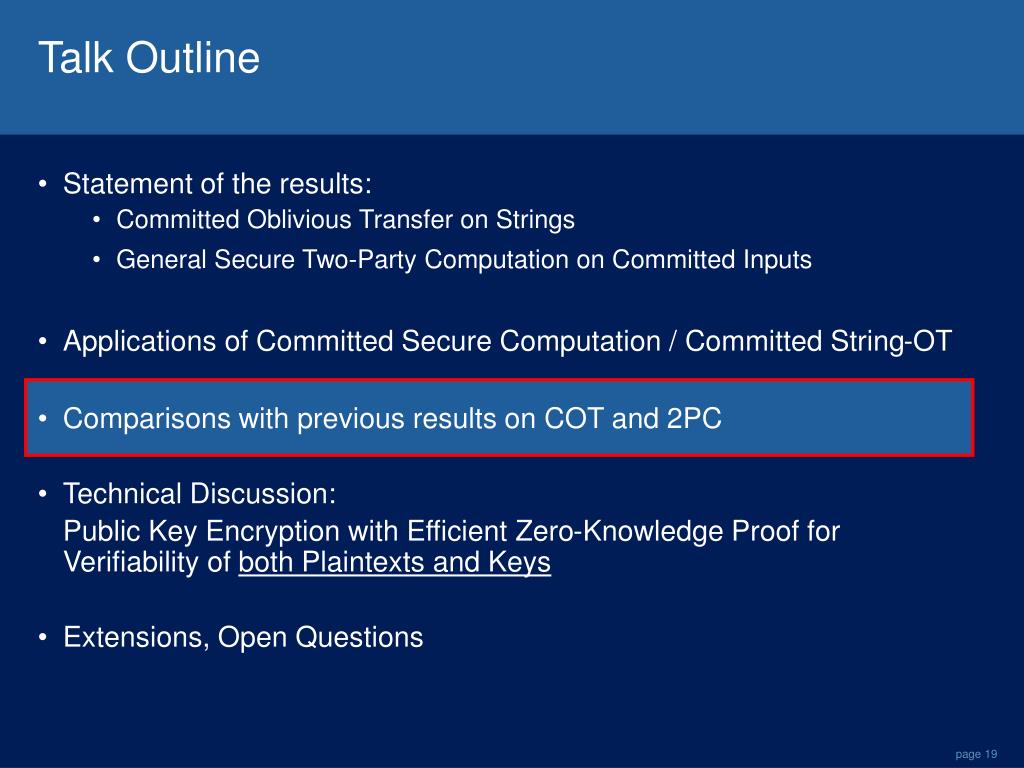 Talk Outline

• Statement of the results:
  • Committed Oblivious Transfer on Strings
  • General Secure Two-Party Computation on Committed Inputs

• Applications of Committed Secure Computation / Committed String-OT

• Comparisons with previous results on COT and 2PC

• Technical Discussion:
Public Key Encryption with Efficient Zero-Knowledge Proof for Verifiability of both Plaintexts and Keys

• Extensions, Open Questions

page 19